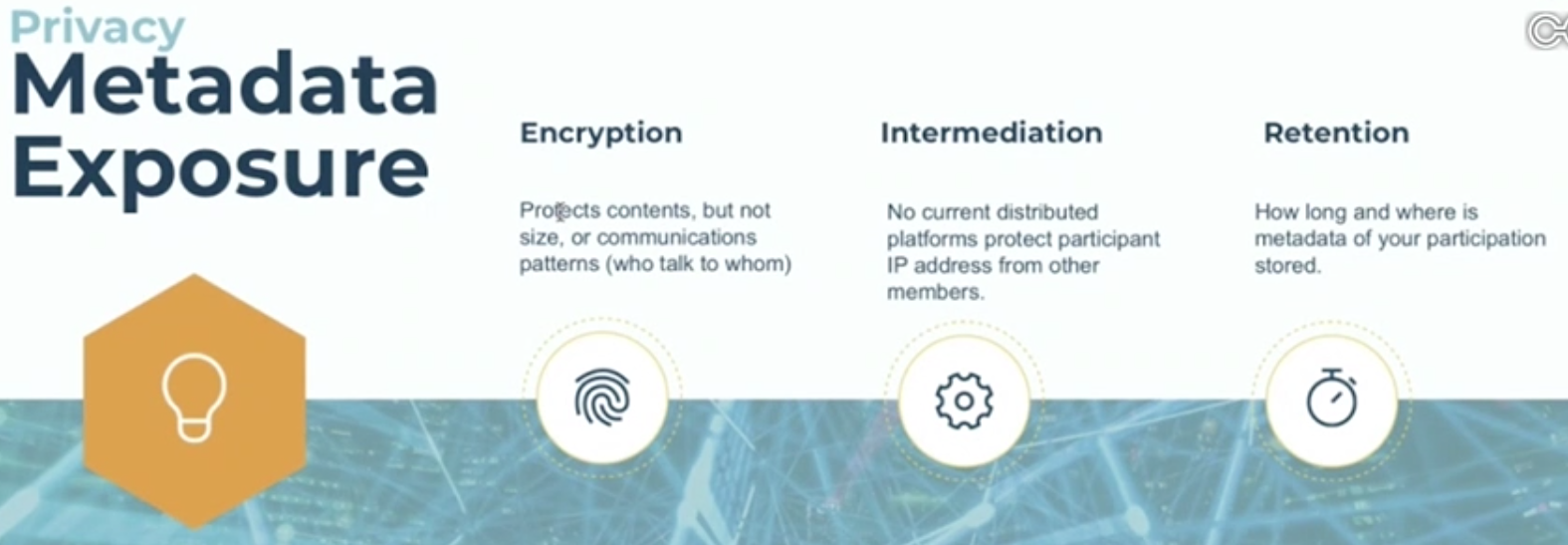 Privacy
Metadata Exposure

Encryption

Protects contents, but not size, or communications patterns (who talk to whom)

Intermediation

No current distributed platforms protect participant IP address from other members.

Retention

How long and where is metadata of your participation stored.